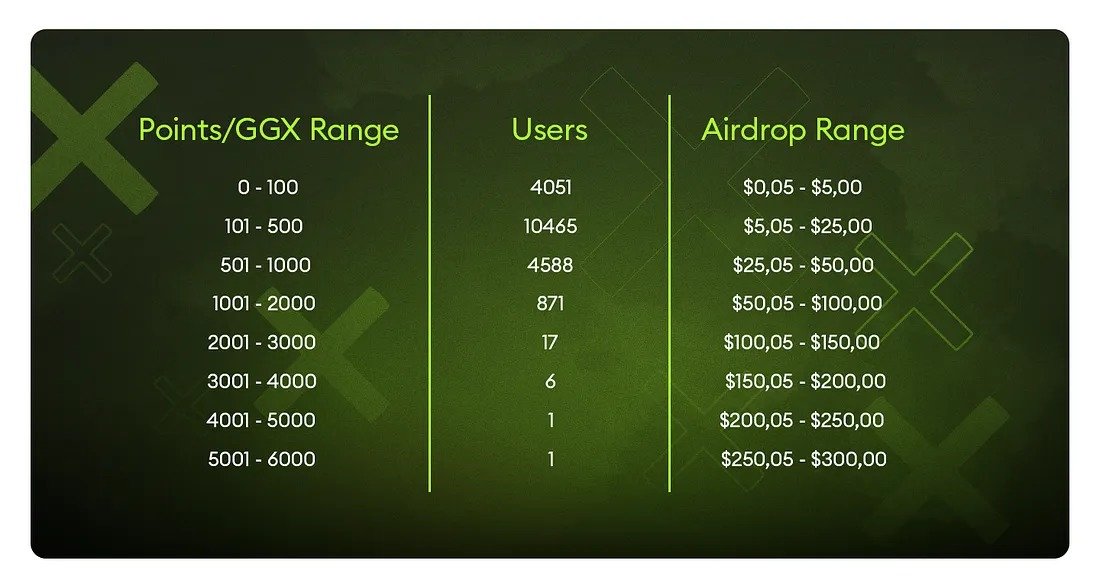 | Points/GGX Range | Users | Airdrop Range |
|---|---|---|
| 0 - 100 | 4051 | \$0,05 - \$5,00 |
| 101 - 500 | 10465 | \$5,05 - \$25,00 |
| 501 - 1000 | 4588 | \$25,05 - \$50,00 |
| 1001 - 2000 | 871 | \$50,05 - \$100,00 |
| 2001 - 3000 | 17 | \$100,05 - \$150,00 |
| 3001 - 4000 | 6 | \$150,05 - \$200,00 |
| 4001 - 5000 | 1 | \$200,05 - \$250,00 |
| 5001 - 6000 | 1 | \$250,05 - \$300,00 |